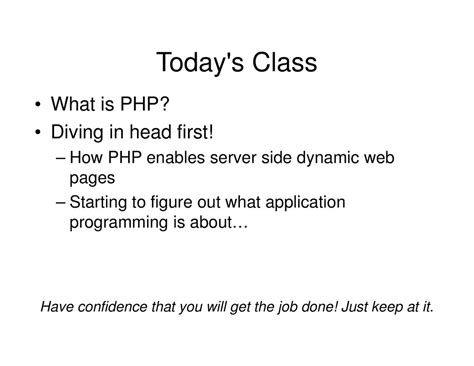 Today's Class

• What is PHP?
• Diving in head first!
– How PHP enables server side dynamic web pages
– Starting to figure out what application programming is about…

Have confidence that you will get the job done! Just keep at it.